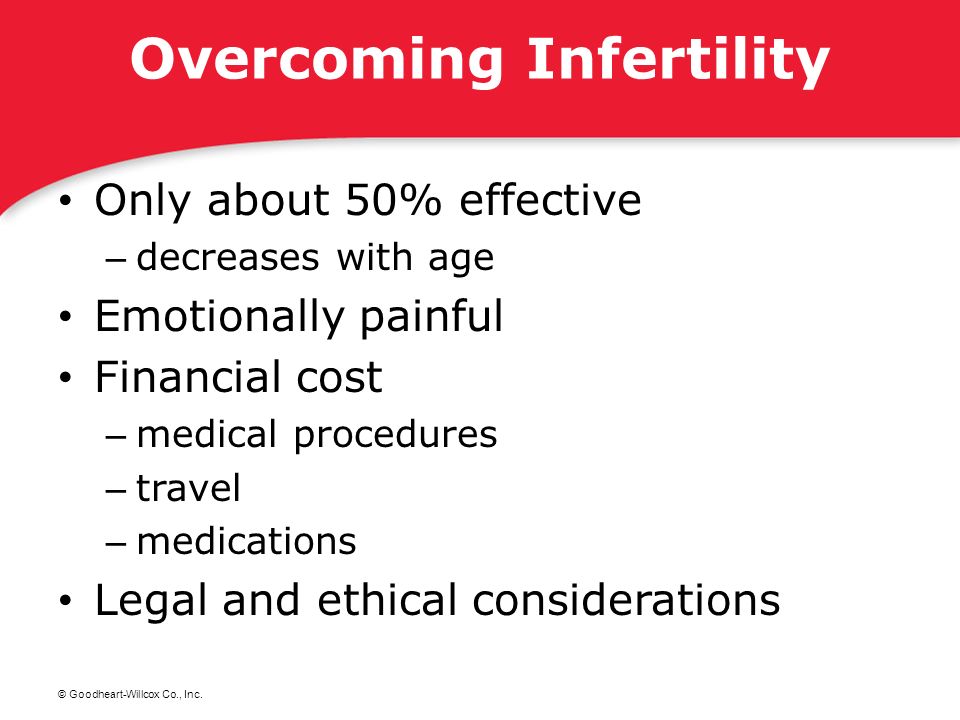 Overcoming Infertility

• Only about 50% effective
– decreases with age
• Emotionally painful
• Financial cost
– medical procedures
– travel
– medications
• Legal and ethical considerations

© Goodheart-Willcox Co., Inc.